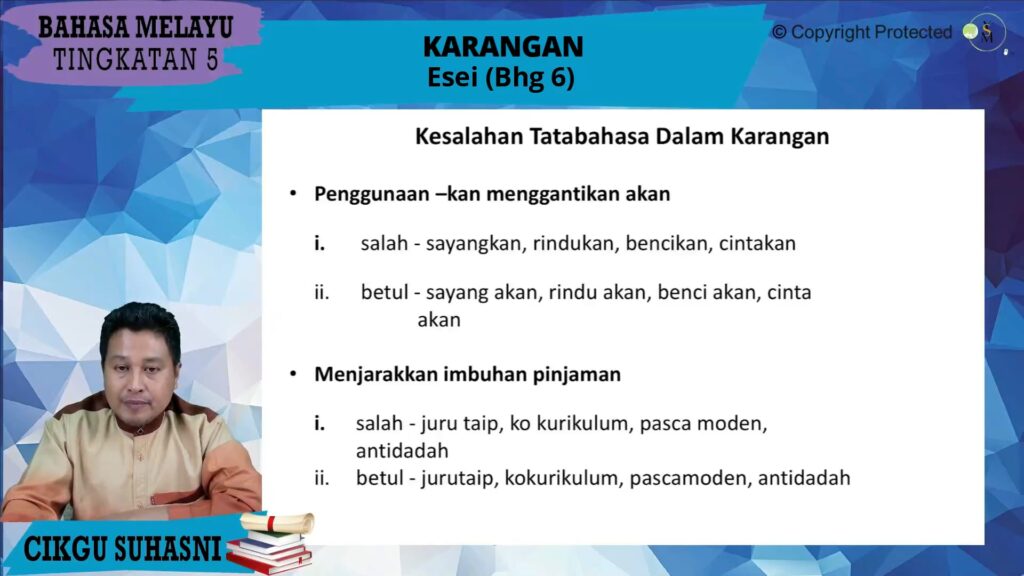 BAHASA MELAYU
TINGKATAN 5

KARANGAN
Esei (Bhg 6)

© Copyright Protected

Kesalahan Tatabahasa Dalam Karangan

• Penggunaan –kan menggantikan akan

i. salah - sayangkan, rindukan, bencikan, cintakan

ii. betul - sayang akan, rindu akan, benci akan, cinta akan

• Menjarakkan imbuhan pinjaman

i. salah - juru taip, ko kurikulum, pasca moden, antidadah

ii. betul - jurutaip, kokurikulum, pascamoden, antidadah

CIKGU SUHASNI